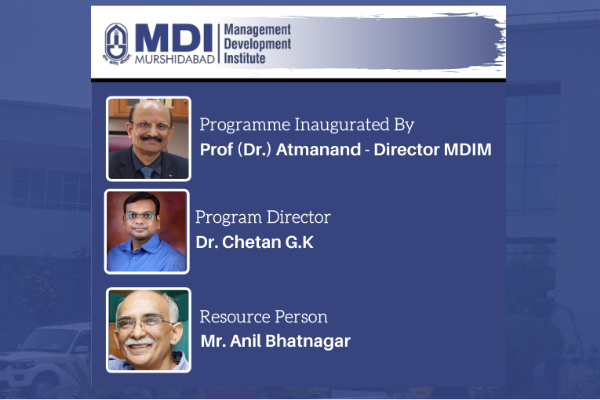 MDI MURSHIDABAD Management Development Institute

Programme Inaugurated By
Prof (Dr.) Atmanand - Director MDIM

Program Director
Dr. Chetan G.K

Resource Person
Mr. Anil Bhatnagar